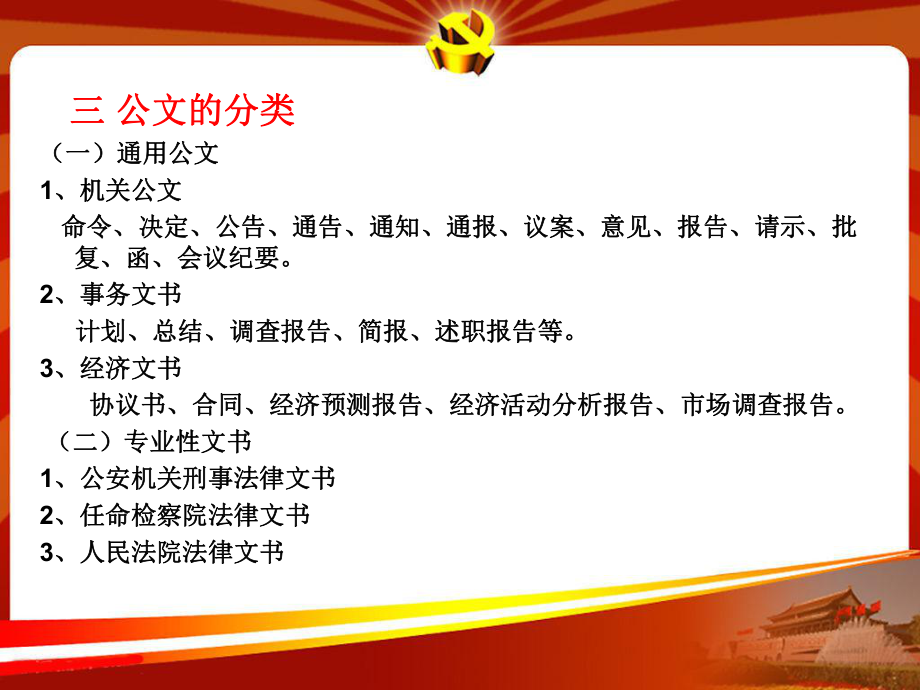 三 公文的分类

（一）通用公文

1、机关公文

命令、决定、公告、通告、通知、通报、议案、意见、报告、请示、批复、函、会议纪要。

2、事务文书

计划、总结、调查报告、简报、述职报告等。

3、经济文书

协议书、合同、经济预测报告、经济活动分析报告、市场调查报告。

（二）专业性文书

1、公安机关刑事法律文书

2、任命检察院法律文书

3、人民法院法律文书